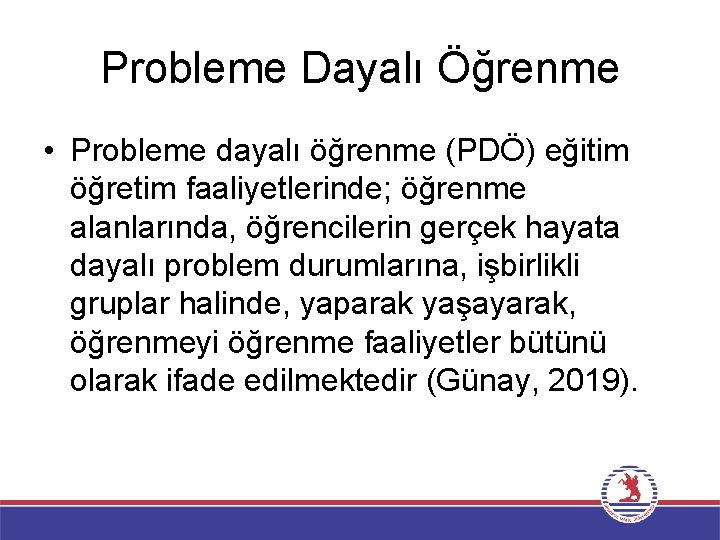 Probleme Dayalı Öğrenme

• Probleme dayalı öğrenme (PDÖ) eğitim öğretim faaliyetlerinde; öğrenme alanlarında, öğrencilerin gerçek hayata dayalı problem durumlarına, işbirlikli gruplar halinde, yaparak yaşayarak, öğrenmeyi öğrenme faaliyetler bütünü olarak ifade edilmektedir (Günay, 2019).